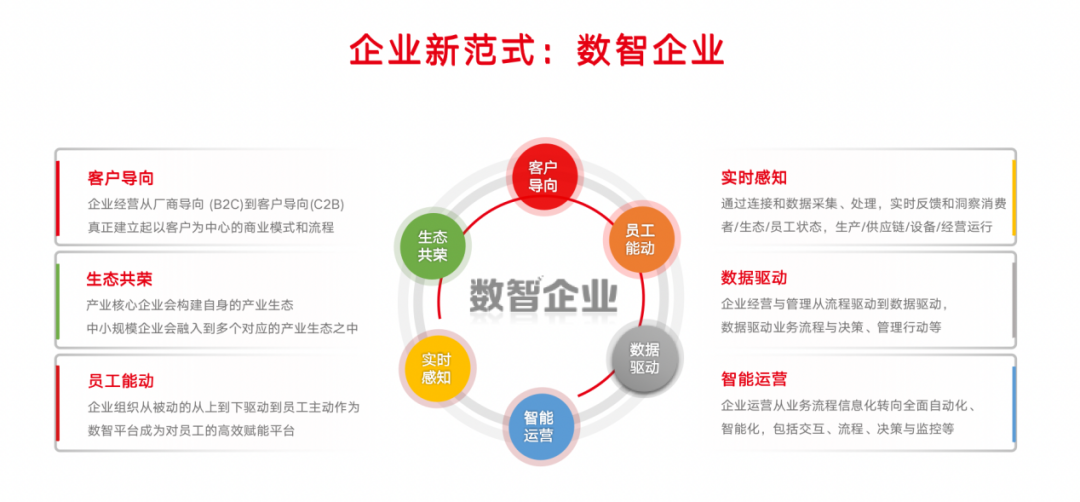 企业新范式：数智企业

客户导向
企业经营从厂商导向 (B2C)到客户导向(C2B)
真正建立起以客户为中心的商业模式和流程

生态共荣
产业核心企业会构建自身的产业生态
中小规模企业会融入到多个对应的产业生态之中

员工能动
企业组织从被动的从上到下驱动到员工主动作为
数智平台成为对员工的高效赋能平台

客户导向
员工能动
数据驱动
智能运营
实时感知
生态共荣
数智企业

实时感知
通过连接和数据采集、处理，实时反馈和洞察消费者/生态/员工状态，生产/供应链/设备/经营运行

数据驱动
企业经营与管理从流程驱动到数据驱动，
数据驱动业务流程与决策、管理行动等

智能运营
企业运营从业务流程信息化转向全面自动化、
智能化，包括交互、流程、决策与监控等